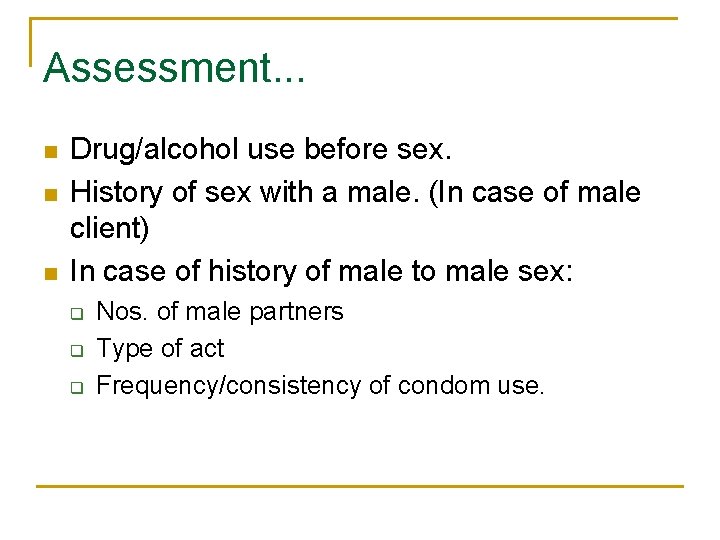 Assessment...

- Drug/alcohol use before sex.
- History of sex with a male. (In case of male client)
- In case of history of male to male sex:
  - Nos. of male partners
  - Type of act
  - Frequency/consistency of condom use.